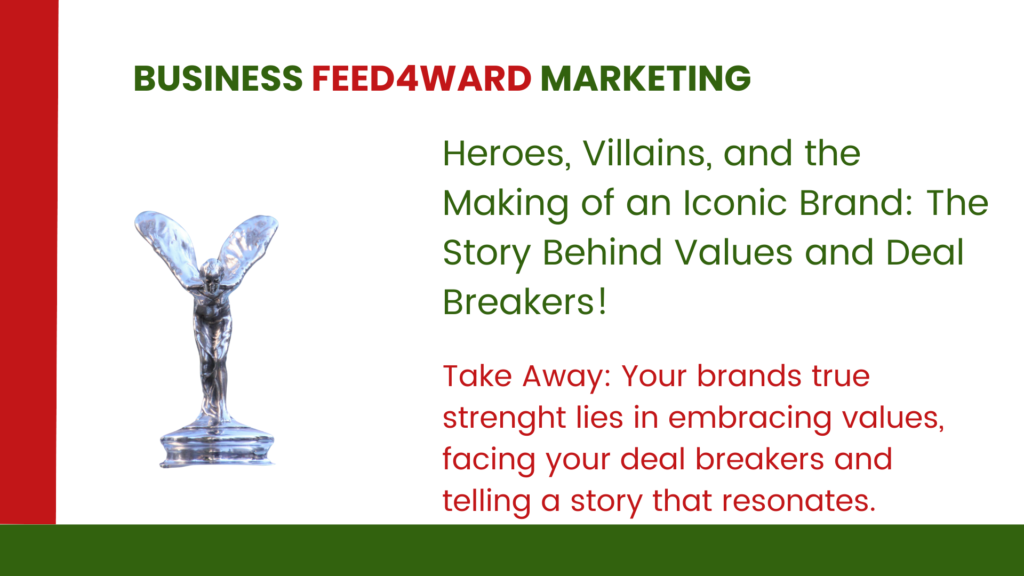 BUSINESS FEED4WARD MARKETING

Heroes, Villains, and the Making of an Iconic Brand: The Story Behind Values and Deal Breakers!

Take Away: Your brands true strenght lies in embracing values, facing your deal breakers and telling a story that resonates.